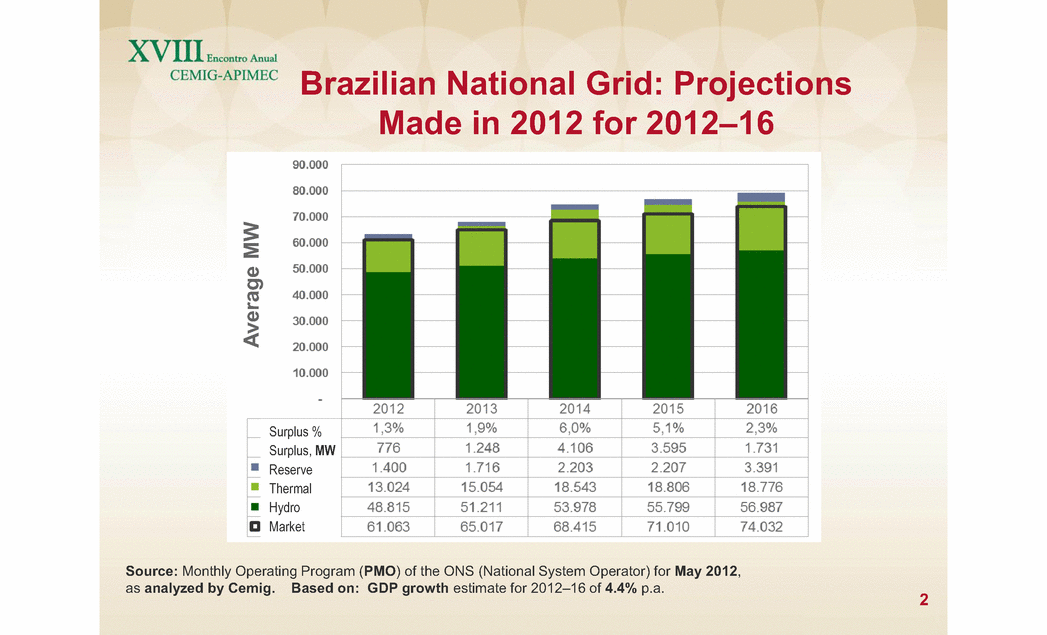 XVIII Encontro Anual
CEMIG-APIMEC

Brazilian National Grid: Projections Made in 2012 for 2012–16

Average MW

90.000
80.000
70.000
60.000
50.000
40.000
30.000
20.000
10.000
-

| | 2012 | 2013 | 2014 | 2015 | 2016 |
|---|---|---|---|---|---|
| Surplus % | 1,3% | 1,9% | 6,0% | 5,1% | 2,3% |
| Surplus, MW | 776 | 1.248 | 4.106 | 3.595 | 1.731 |
| Reserve | 1.400 | 1.716 | 2.203 | 2.207 | 3.391 |
| Thermal | 13.024 | 15.054 | 18.543 | 18.806 | 18.776 |
| Hydro | 48.815 | 51.211 | 53.978 | 55.799 | 56.987 |
| Market | 61.063 | 65.017 | 68.415 | 71.010 | 74.032 |

Source: Monthly Operating Program (PMO) of the ONS (National System Operator) for May 2012, as analyzed by Cemig. Based on: GDP growth estimate for 2012–16 of 4.4% p.a.

2